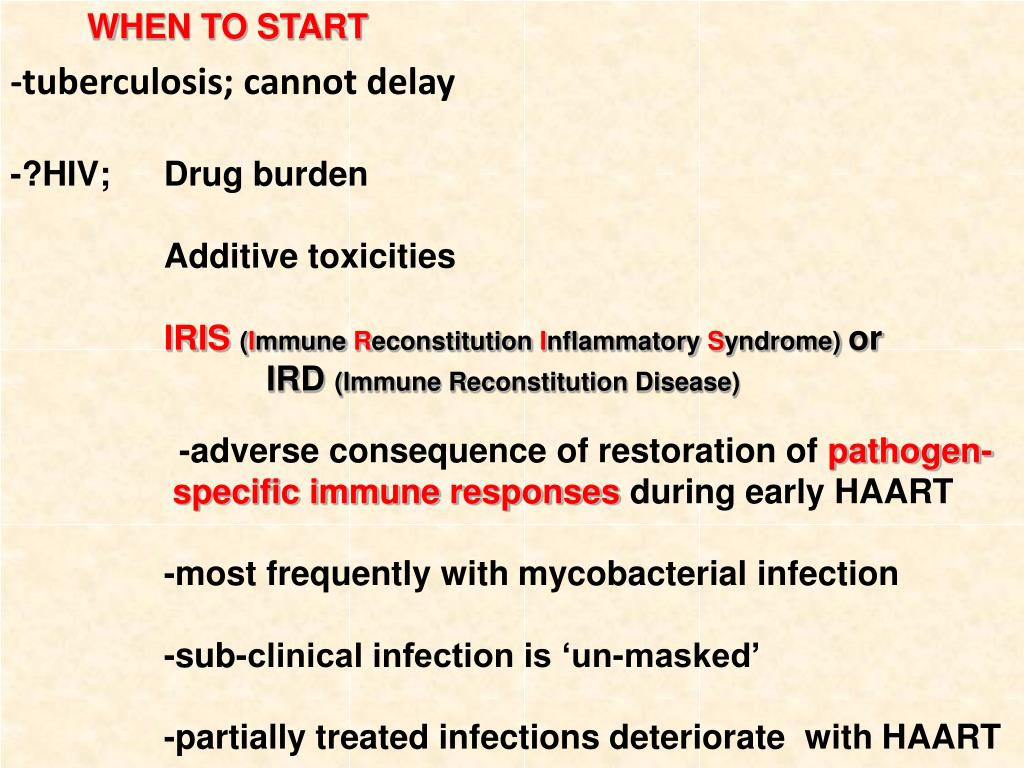 WHEN TO START

-tuberculosis; cannot delay

-?HIV; Drug burden

Additive toxicities

IRIS (Immune Reconstitution Inflammatory Syndrome) or
IRD (Immune Reconstitution Disease)

-adverse consequence of restoration of pathogen-specific immune responses during early HAART

-most frequently with mycobacterial infection

-sub-clinical infection is ‘un-masked’

-partially treated infections deteriorate with HAART